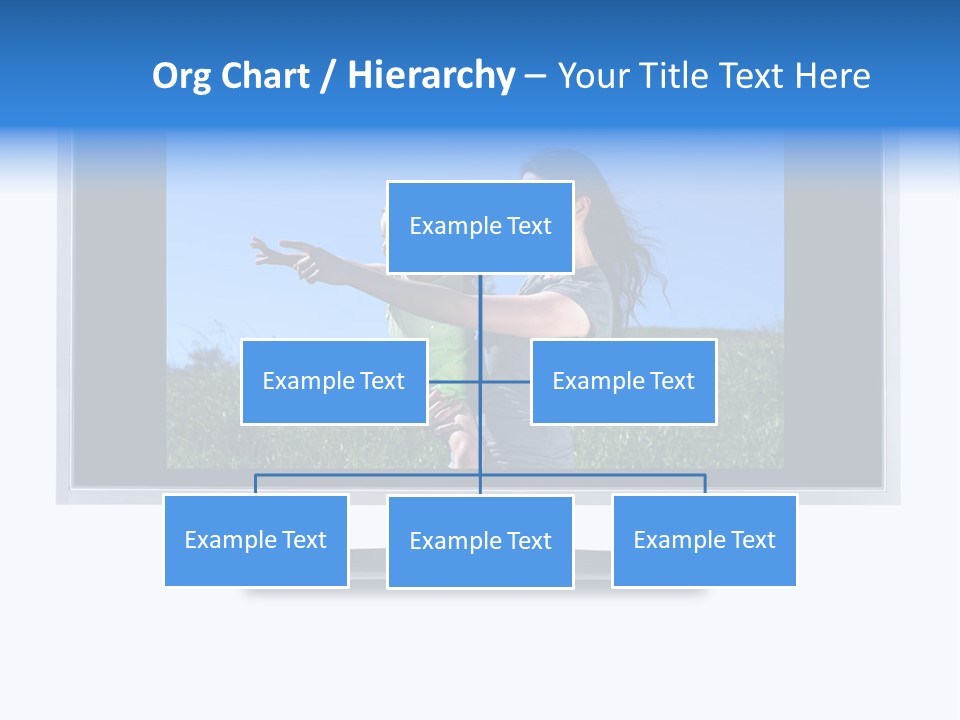 Org Chart / Hierarchy – Your Title Text Here

Example Text

Example Text

Example Text

Example Text

Example Text

Example Text